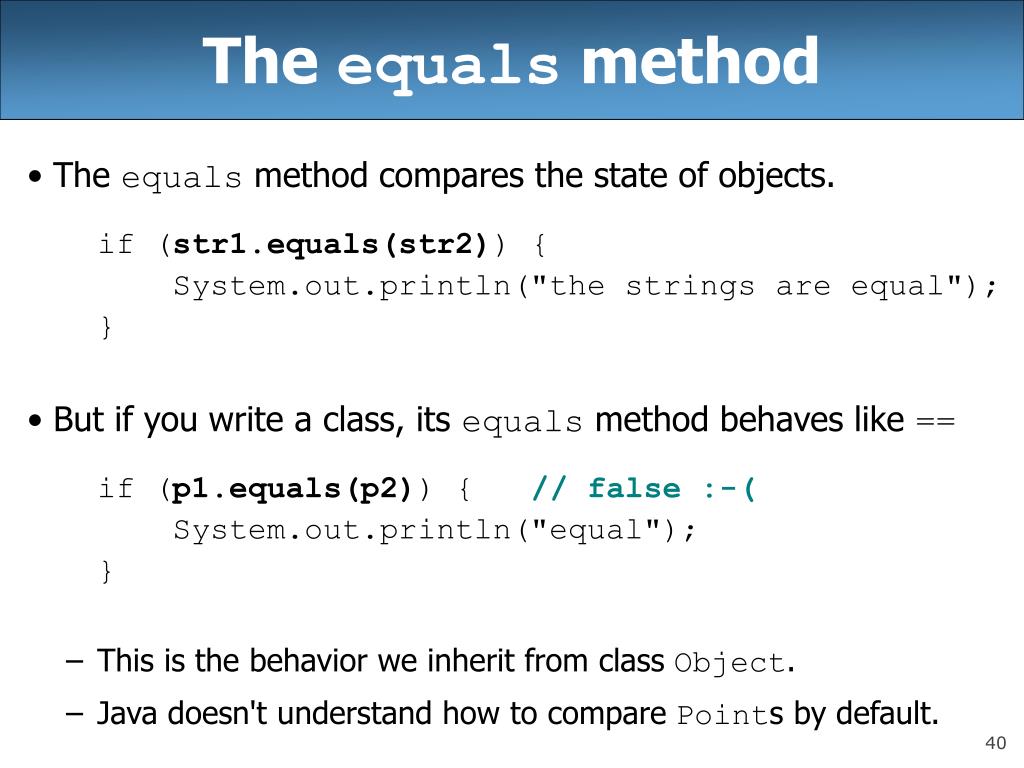 The equals method

• The equals method compares the state of objects.

if (str1.equals(str2)) {
    System.out.println("the strings are equal");
}

• But if you write a class, its equals method behaves like ==

if (p1.equals(p2)) {   // false :-(
    System.out.println("equal");
}

– This is the behavior we inherit from class Object.

– Java doesn't understand how to compare Points by default.

40